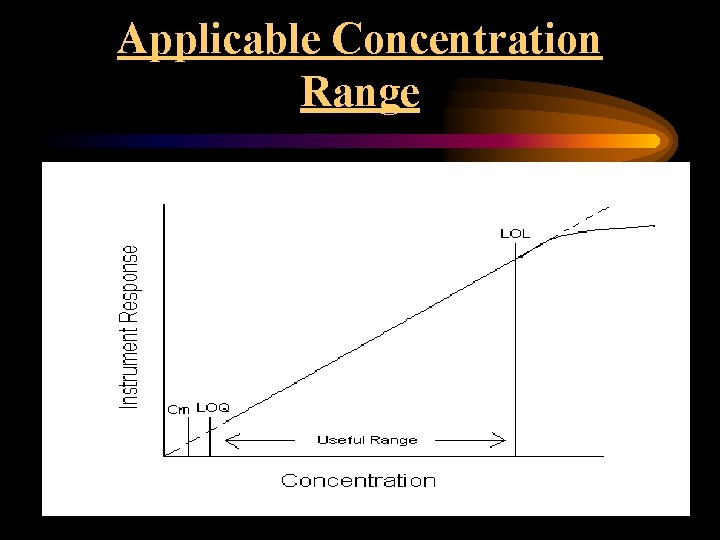 Applicable Concentration Range

Instrument Response

LOL

Cm LOQ

Useful Range

Concentration